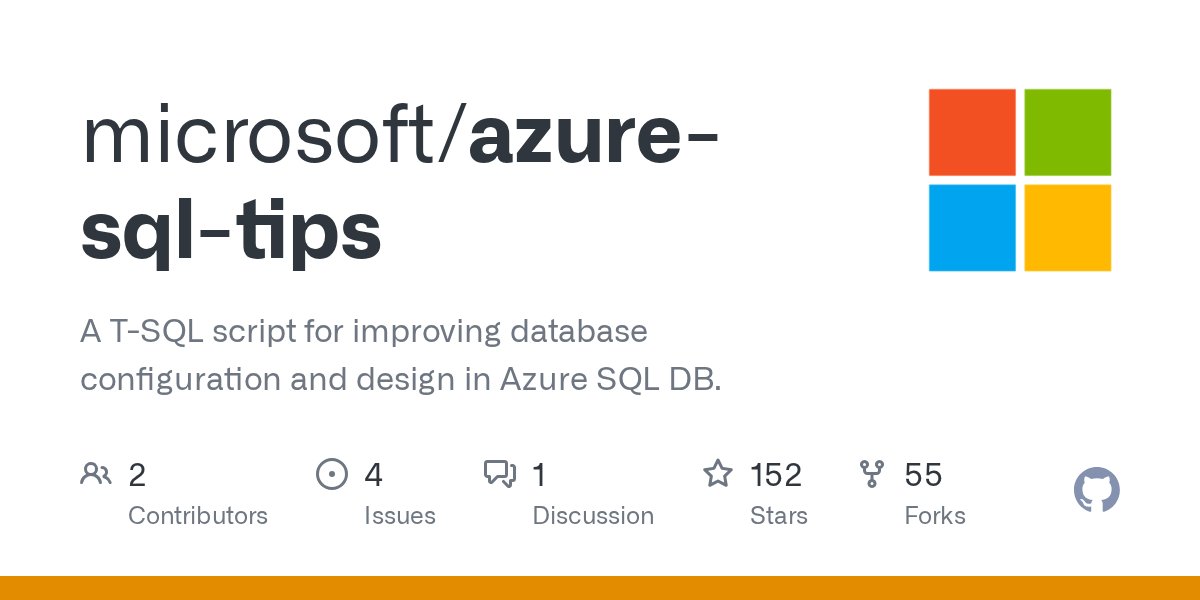 microsoft/azure-sql-tips

A T-SQL script for improving database configuration and design in Azure SQL DB.

2
Contributors

4
Issues

1
Discussion

152
Stars

55
Forks